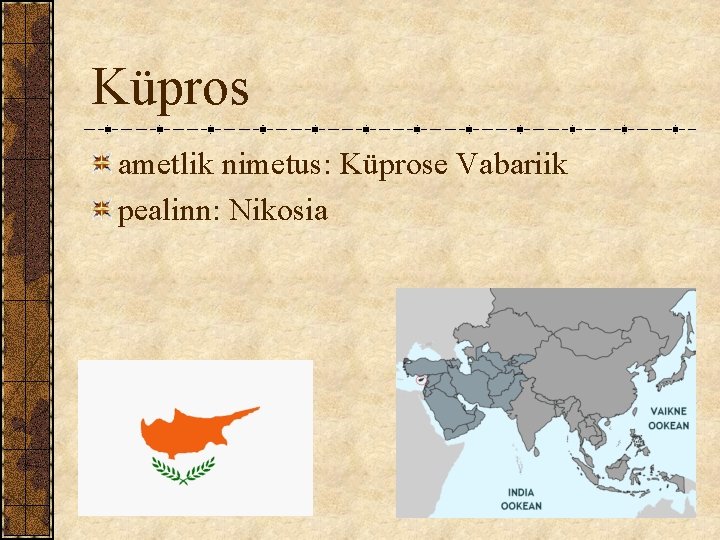 Küpros

ametlik nimetus: Küprose Vabariik

pealinn: Nikosia

VAIKNE OOKEAN

INDIA OOKEAN